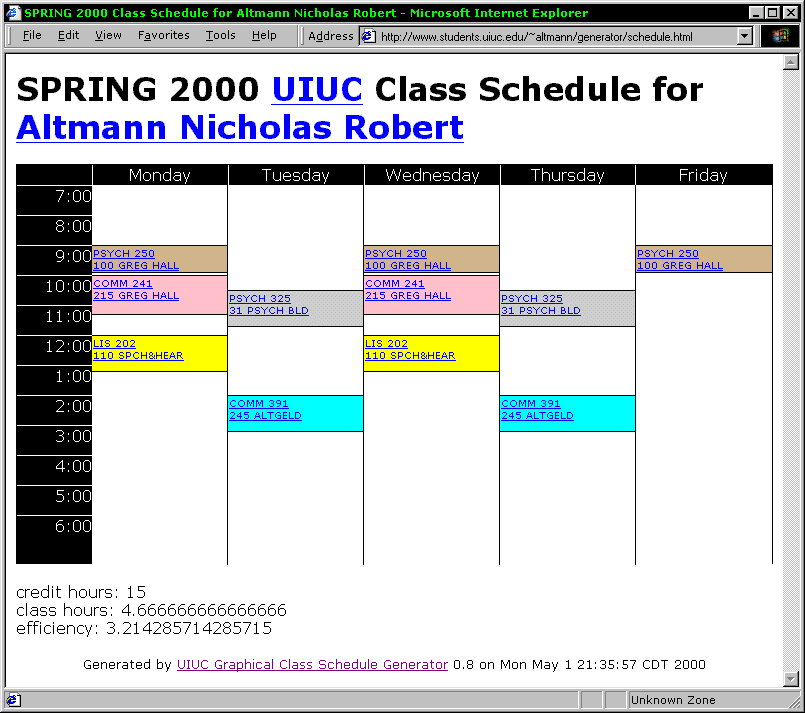 SPRING 2000 Class Schedule for Altmann Nicholas Robert - Microsoft Internet Explorer

File Edit View Favorites Tools Help

Address http://www.students.uiuc.edu/~altmann/generator/schedule.html

SPRING 2000 UIUC Class Schedule for Altmann Nicholas Robert

| | Monday | Tuesday | Wednesday | Thursday | Friday |
|---|---|---|---|---|---|
| 7:00 | | | | | |
| 8:00 | | | | | |
| 9:00 | PSYCH 250 100 GREG HALL | | PSYCH 250 100 GREG HALL | | PSYCH 250 100 GREG HALL |
| 10:00 | COMM 241 215 GREG HALL | PSYCH 325 31 PSYCH BLD | COMM 241 215 GREG HALL | PSYCH 325 31 PSYCH BLD | |
| 11:00 | | | | | |
| 12:00 | LIS 202 110 SPCH&HEAR | | LIS 202 110 SPCH&HEAR | | |
| 1:00 | | | | | |
| 2:00 | | COMM 391 245 ALTGELD | | COMM 391 245 ALTGELD | |
| 3:00 | | | | | |
| 4:00 | | | | | |
| 5:00 | | | | | |
| 6:00 | | | | | |

credit hours: 15
class hours: 4.666666666666666
efficiency: 3.214285714285715

Generated by UIUC Graphical Class Schedule Generator 0.8 on Mon May 1 21:35:57 CDT 2000

Unknown Zone